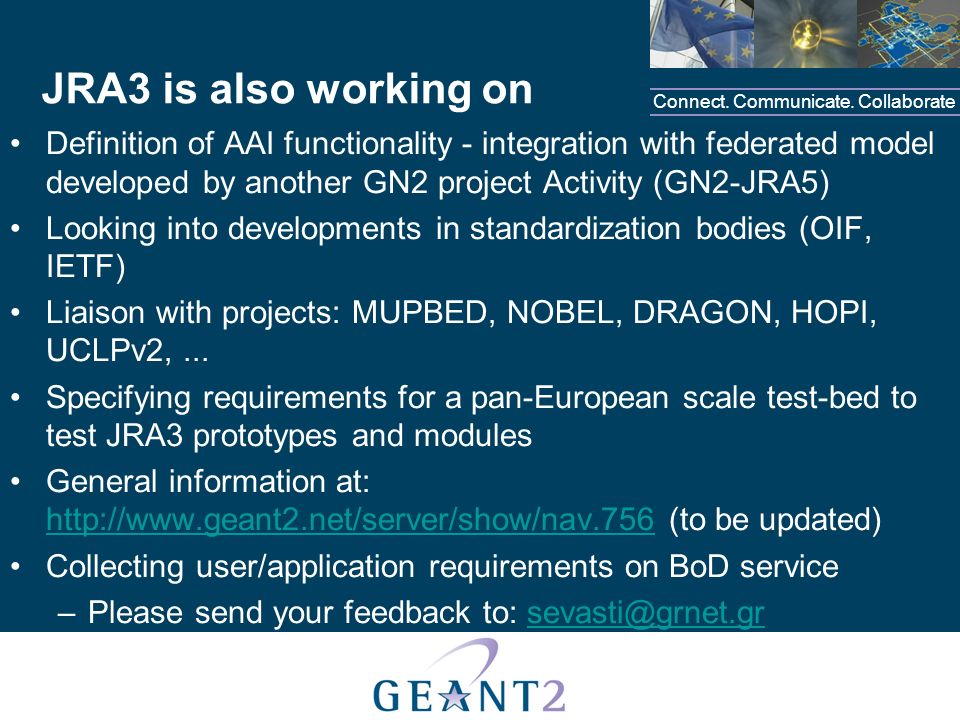 JRA3 is also working on

Connect. Communicate. Collaborate

• Definition of AAI functionality - integration with federated model developed by another GN2 project Activity (GN2-JRA5)
• Looking into developments in standardization bodies (OIF, IETF)
• Liaison with projects: MUPBED, NOBEL, DRAGON, HOPI, UCLPv2, ...
• Specifying requirements for a pan-European scale test-bed to test JRA3 prototypes and modules
• General information at: http://www.geant2.net/server/show/nav.756 (to be updated)
• Collecting user/application requirements on BoD service
– Please send your feedback to: sevasti@grnet.gr

GEANT2